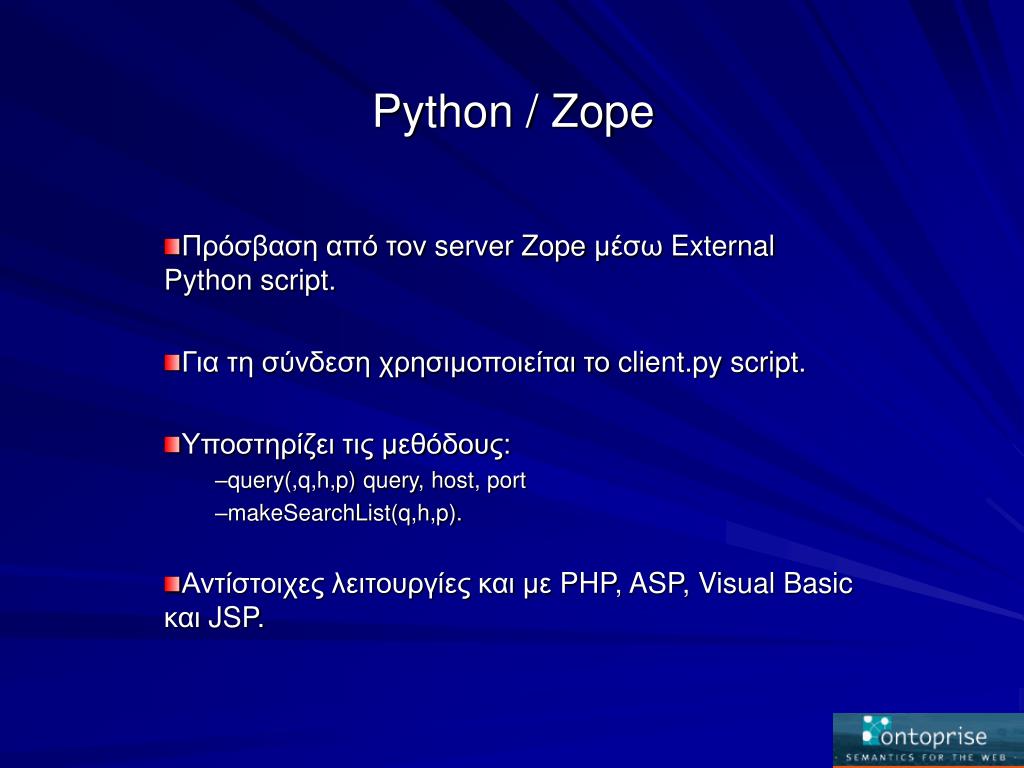 Python / Zope

Πρόσβαση από τον server Zope μέσω External Python script.

Για τη σύνδεση χρησιμοποιείται το client.py script.

Υποστηρίζει τις μεθόδους:
–query(,q,h,p) query, host, port
–makeSearchList(q,h,p).

Αντίστοιχες λειτουργίες και με PHP, ASP, Visual Basic και JSP.

ontoprise
SEMANTICS FOR THE WEB